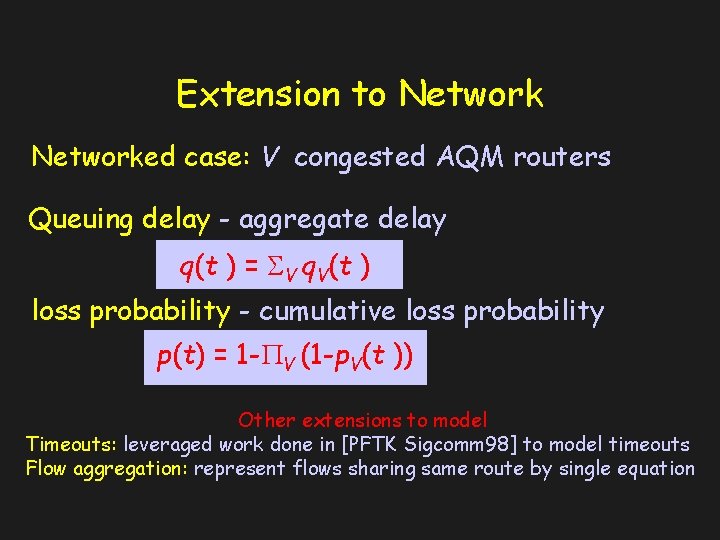 Extension to Network

Networked case: $V$ congested AQM routers

Queuing delay - aggregate delay

$q(t) = \Sigma_V q_V(t)$

loss probability - cumulative loss probability

$p(t) = 1-\Pi_V (1-p_V(t))$

Other extensions to model

Timeouts: leveraged work done in [PFTK Sigcomm98] to model timeouts

Flow aggregation: represent flows sharing same route by single equation